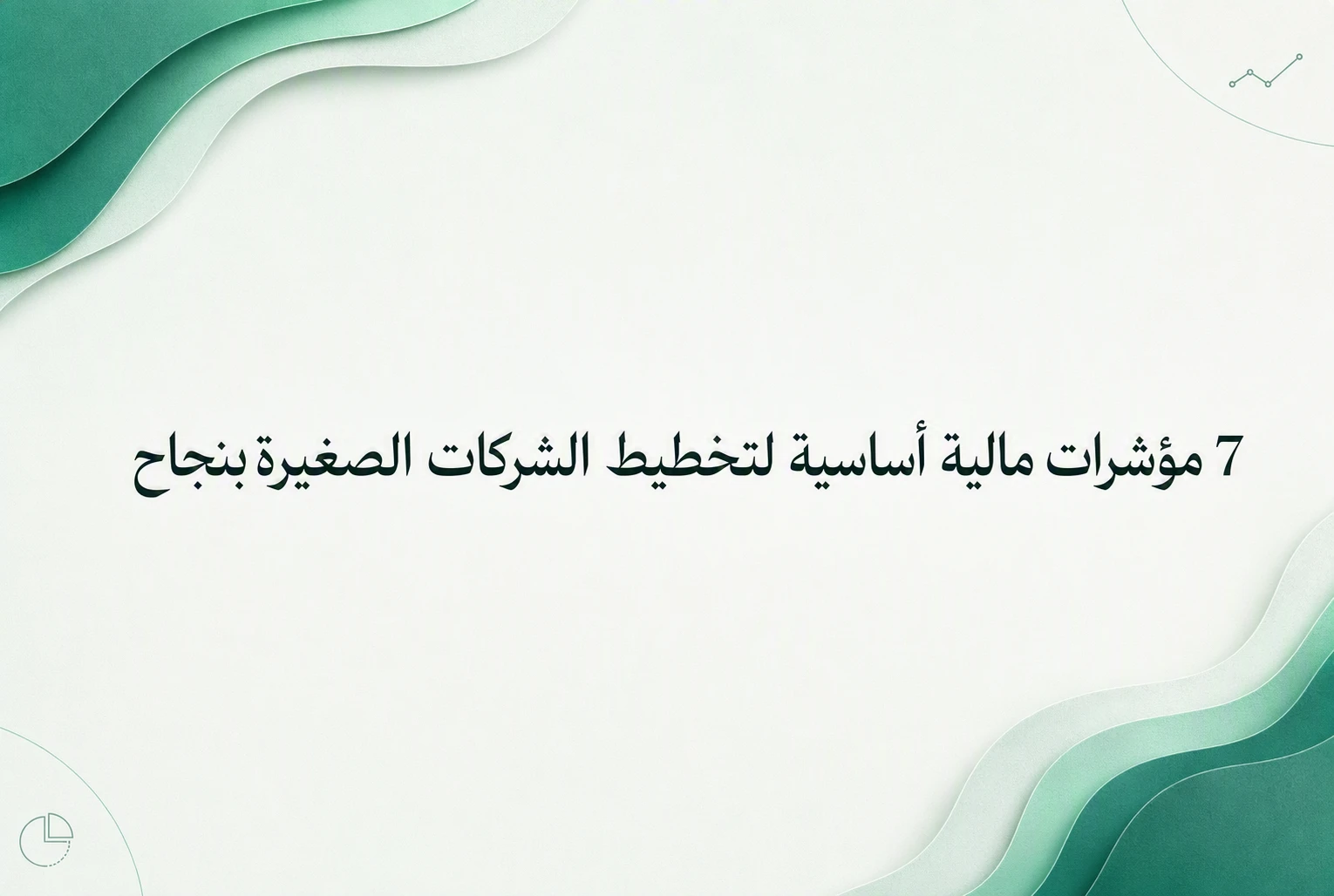 7 مؤشرات مالية أساسية لتخطيط الشركات الصغيرة بنجاح